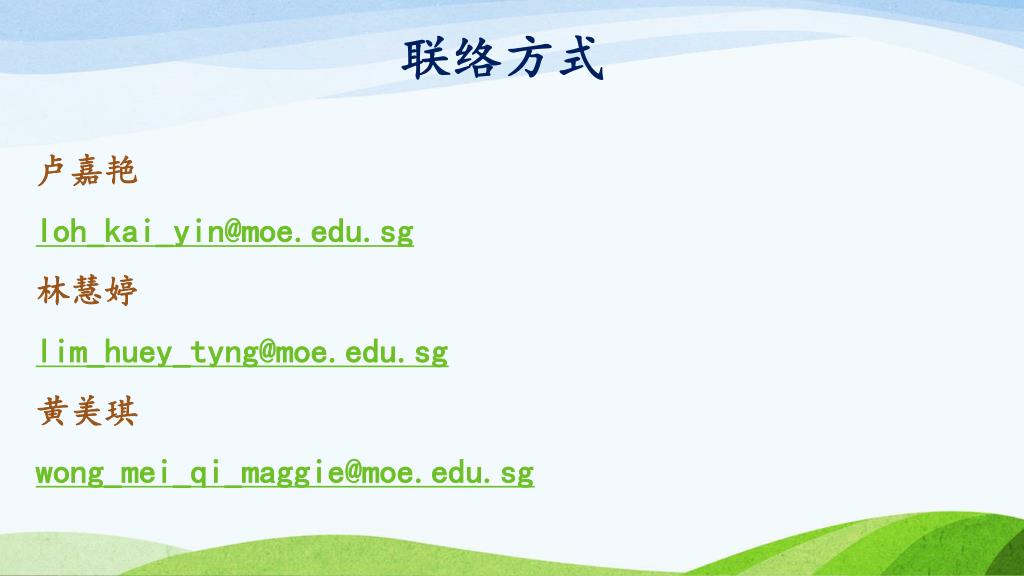 联络方式

卢嘉艳

loh_kai_yin@moe.edu.sg

林慧婷

lim_huey_tyng@moe.edu.sg

黄美琪

wong_mei_qi_maggie@moe.edu.sg